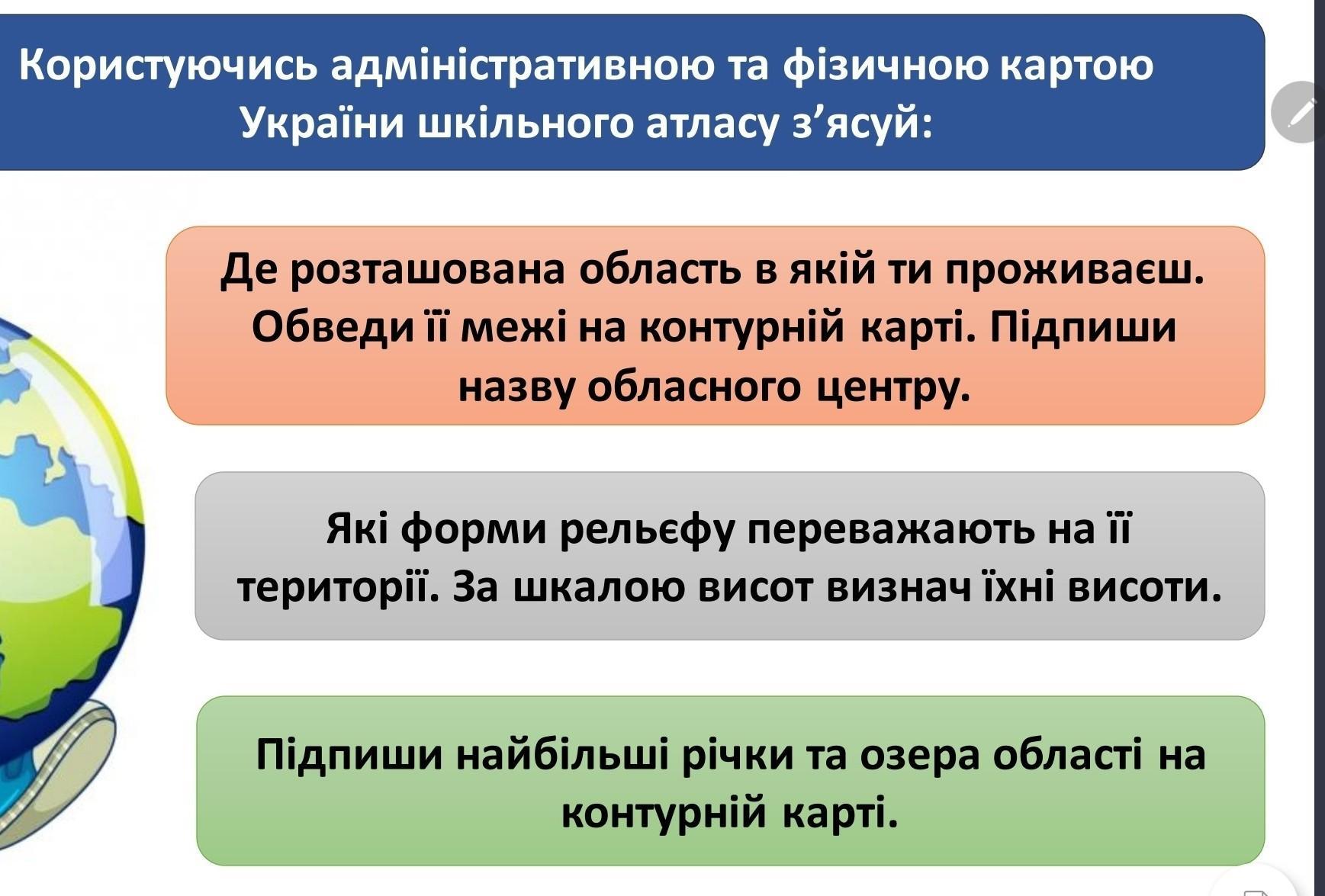 Користуючись адміністративною та фізичною картою України шкільного атласу з’ясуй:

Де розташована область в якій ти проживаєш. Обведи її межі на контурній карті. Підпиши назву обласного центру.

Які форми рельєфу переважають на її території. За шкалою висот визнач їхні висоти.

Підпиши найбільші річки та озера області на контурній карті.